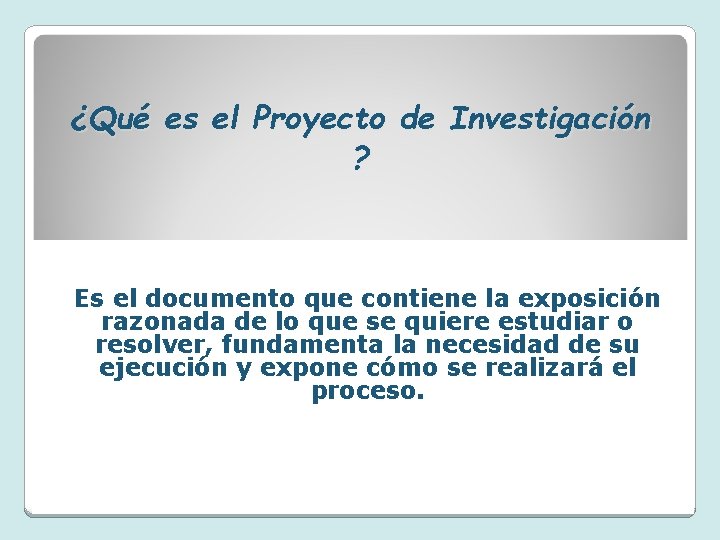 ¿Qué es el Proyecto de Investigación ?

Es el documento que contiene la exposición razonada de lo que se quiere estudiar o resolver, fundamenta la necesidad de su ejecución y expone cómo se realizará el proceso.